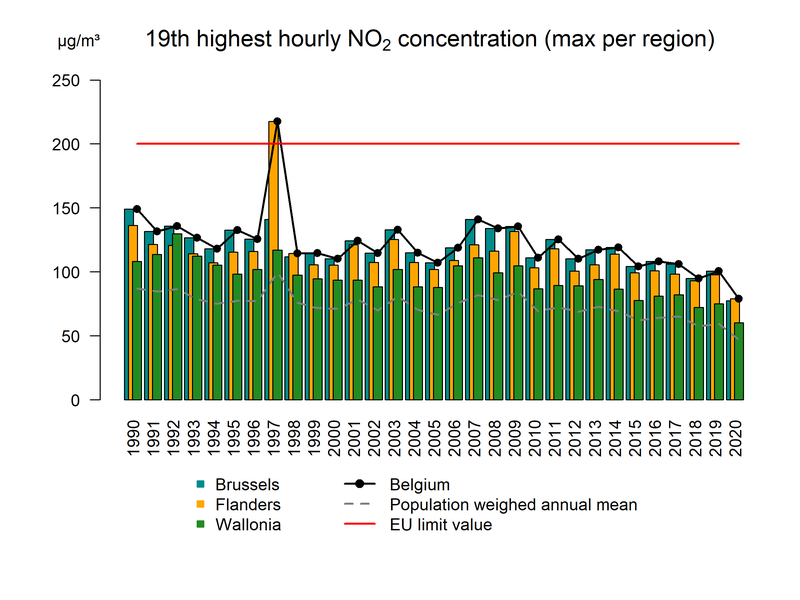 µg/m³

19th highest hourly $NO_2$ concentration (max per region)

250
200
150
100
50
0

1990
1991
1992
1993
1994
1995
1996
1997
1998
1999
2000
2001
2002
2003
2004
2005
2006
2007
2008
2009
2010
2011
2012
2013
2014
2015
2016
2017
2018
2019
2020

Brussels
Flanders
Wallonia
Belgium
Population weighed annual mean
EU limit value